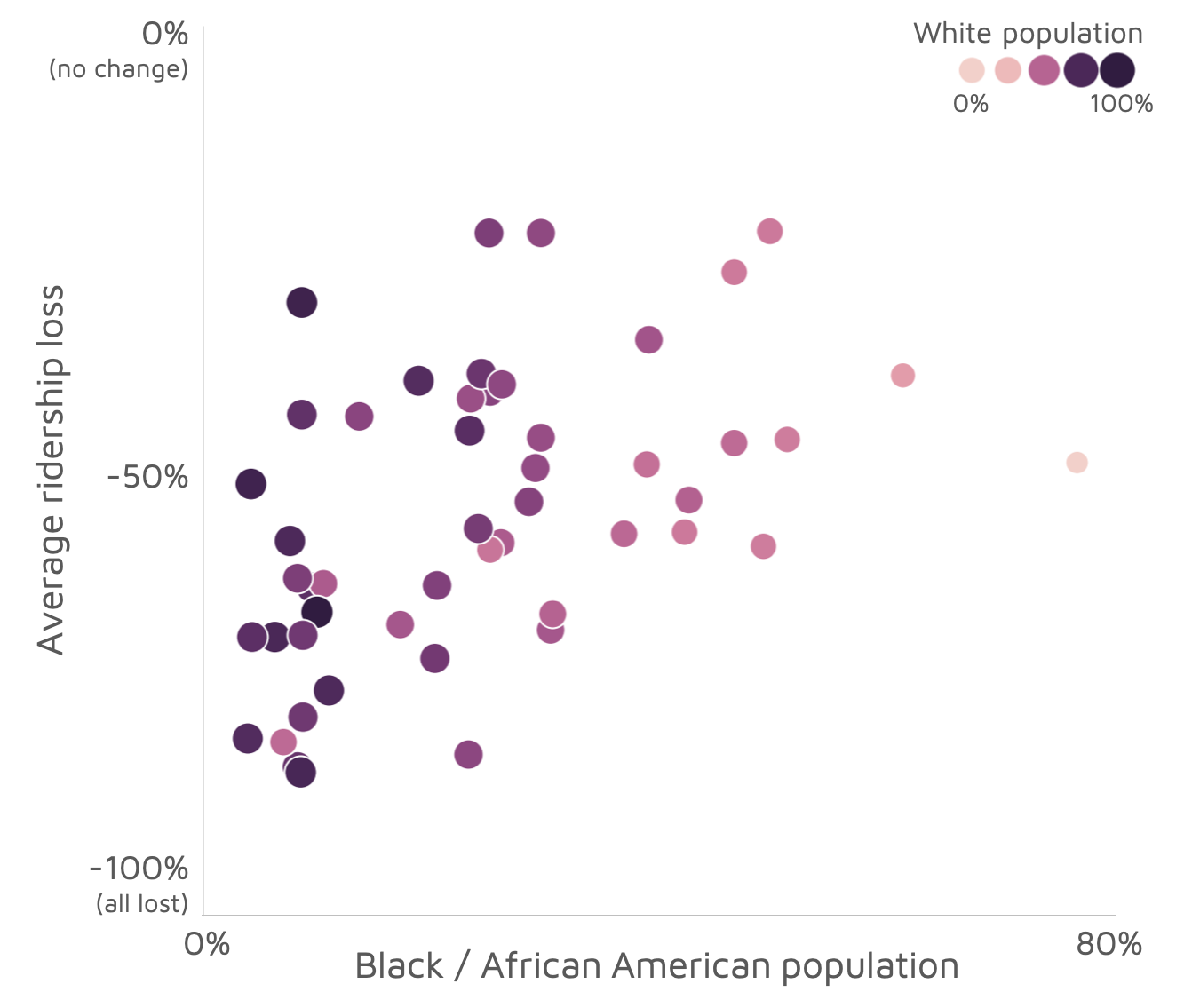 White population
0%
100%

0%
(no change)
-50%
-100%
(all lost)

Average ridership loss

0%
80%
Black / African American population